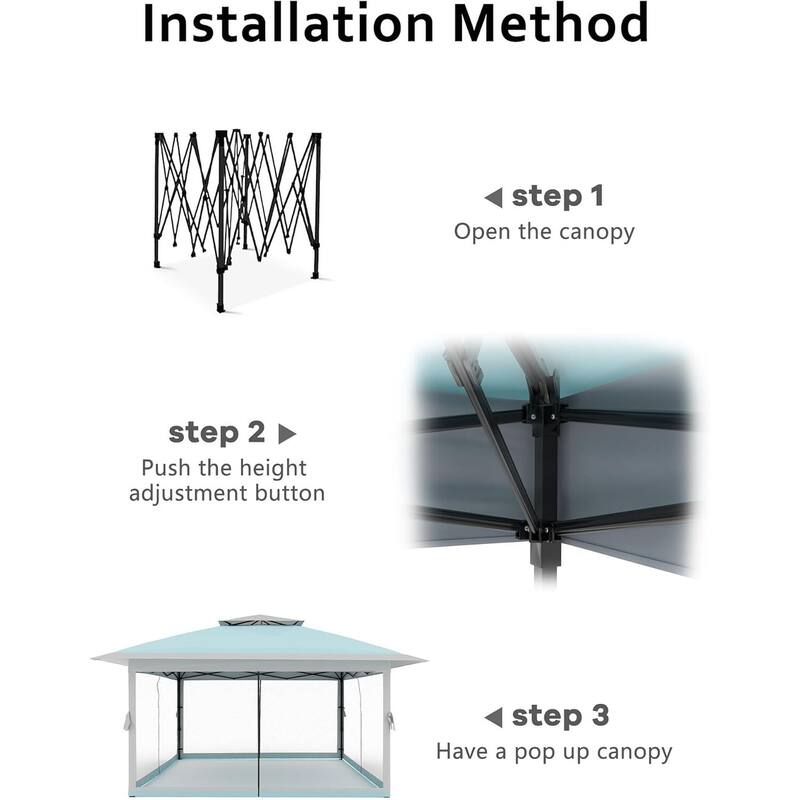 Installation Method

◀ step 1
Open the canopy

step 2 ▶
Push the height adjustment button

◀ step 3
Have a pop up canopy